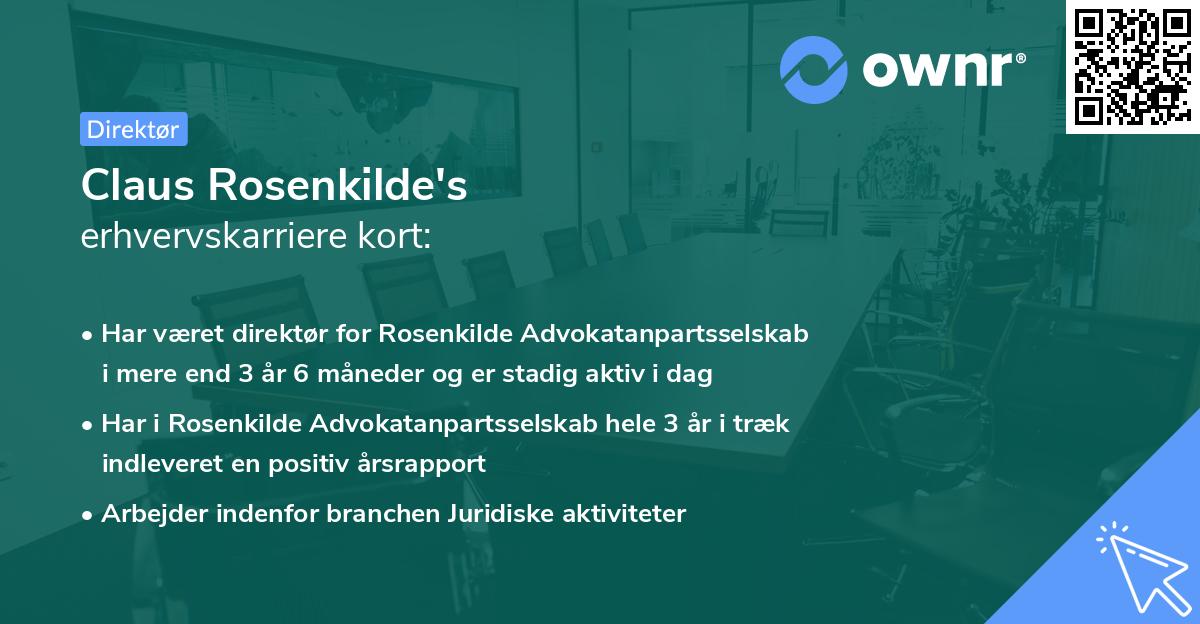 ownr®

Direktør

Claus Rosenkilde's
erhvervskarriere kort:

• Har været direktør for Rosenkilde Advokatanpartsselskab i mere end 3 år 6 måneder og er stadig aktiv i dag

• Har i Rosenkilde Advokatanpartsselskab hele 3 år i træk indleveret en positiv årsrapport

• Arbejder indenfor branchen Juridiske aktiviteter